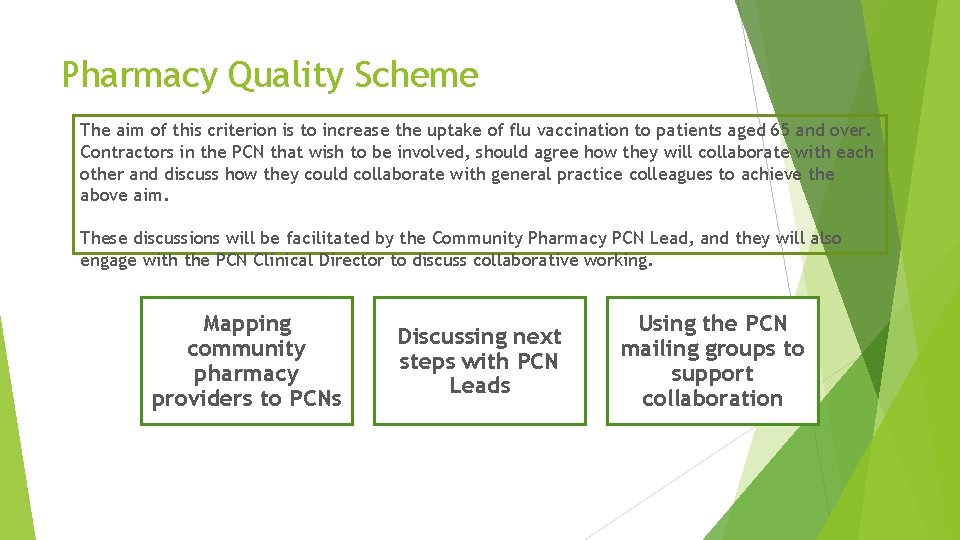 Pharmacy Quality Scheme

The aim of this criterion is to increase the uptake of flu vaccination to patients aged 65 and over. Contractors in the PCN that wish to be involved, should agree how they will collaborate with each other and discuss how they could collaborate with general practice colleagues to achieve the above aim.

These discussions will be facilitated by the Community Pharmacy PCN Lead, and they will also engage with the PCN Clinical Director to discuss collaborative working.

Mapping community pharmacy providers to PCNs

Discussing next steps with PCN Leads

Using the PCN mailing groups to support collaboration